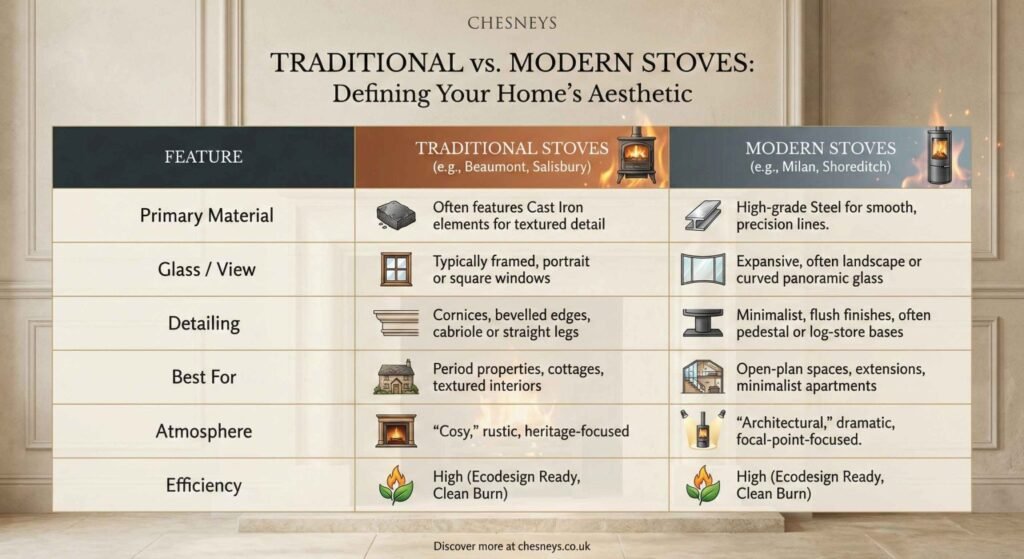 CHESNEYS

TRADITIONAL vs. MODERN STOVES:
Defining Your Home's Aesthetic

| FEATURE | TRADITIONAL STOVES (e.g., Beaumont, Salisbury) | MODERN STOVES (e.g., Milan, Shoreditch) |
|---|---|---|
| Primary Material | Often features Cast Iron elements for textured detail | High-grade Steel for smooth, precision lines. |
| Glass / View | Typically framed, portrait or square windows | Expansive, often landscape or curved panoramic glass |
| Detailing | Cornices, bevelled edges, cabriole or straight legs | Minimalist, flush finishes, often pedestal or log-store bases |
| Best For | Period properties, cottages, textured interiors | Open-plan spaces, extensions, minimalist apartments |
| Atmosphere | "Cosy," rustic, heritage-focused | "Architectural," dramatic, focal-point-focused. |
| Efficiency | High (Ecodesign Ready, Clean Burn) | High (Ecodesign Ready, Clean Burn) |

Discover more at chesneys.co.uk